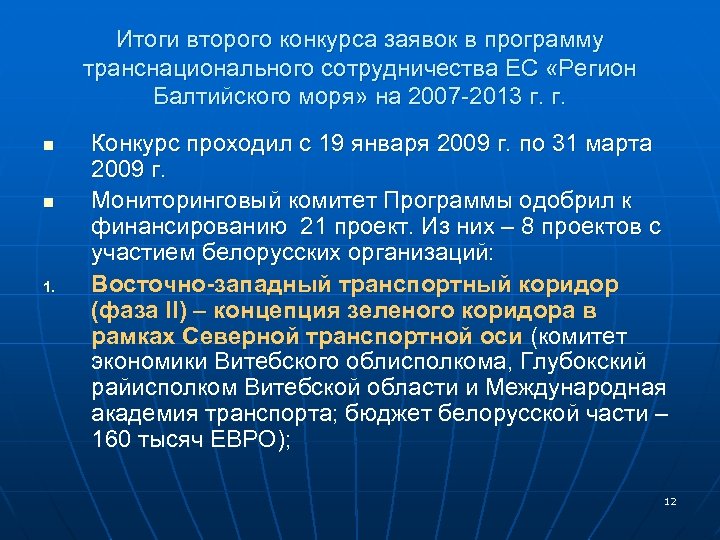 Итоги второго конкурса заявок в программу транснационального сотрудничества ЕС «Регион Балтийского моря» на 2007-2013 г. г.

■ Конкурс проходил с 19 января 2009 г. по 31 марта 2009 г.

■ Мониторинговый комитет Программы одобрил к финансированию 21 проект. Из них – 8 проектов с участием белорусских организаций:

1. Восточно-западный транспортный коридор (фаза II) – концепция зеленого коридора в рамках Северной транспортной оси (комитет экономики Витебского облисполкома, Глубокский райисполком Витебской области и Международная академия транспорта; бюджет белорусской части – 160 тысяч ЕВРО);

12